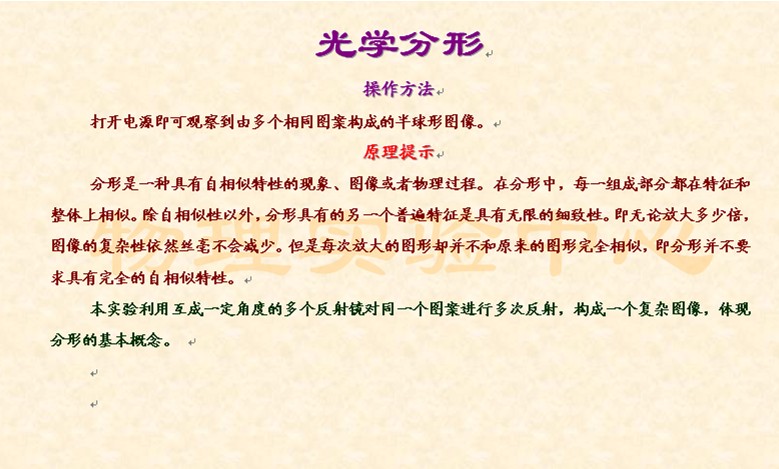 光学分形

操作方法

打开电源即可观察到由多个相同图案构成的半球形图像。

原理提示

分形是一种具有自相似特性的现象、图像或者物理过程。在分形中，每一组成部分都在特征和整体上相似。除自相似性以外，分形具有的另一个普遍特征是具有无限的细致性。即无论放大多少倍，图像的复杂性依然丝毫不会减少。但是每次放大的图形却并不和原来的图形完全相似，即分形并不要求具有完全的自相似特性。

本实验利用互成一定角度的多个反射镜对同一个图案进行多次反射，构成一个复杂图像，体现分形的基本概念。

物理实验中心